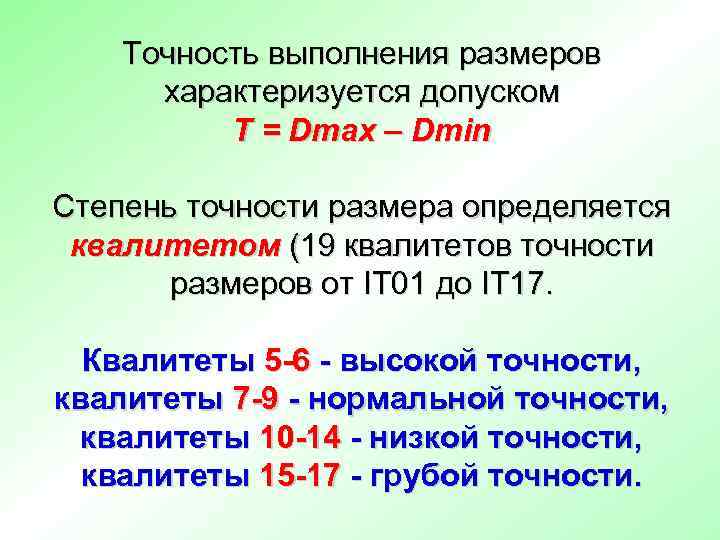 Точность выполнения размеров характеризуется допуском
T = Dmax – Dmin

Степень точности размера определяется квалитетом (19 квалитетов точности размеров от IT01 до IT17.

Квалитеты 5-6 - высокой точности, квалитеты 7-9 - нормальной точности, квалитеты 10-14 - низкой точности, квалитеты 15-17 - грубой точности.